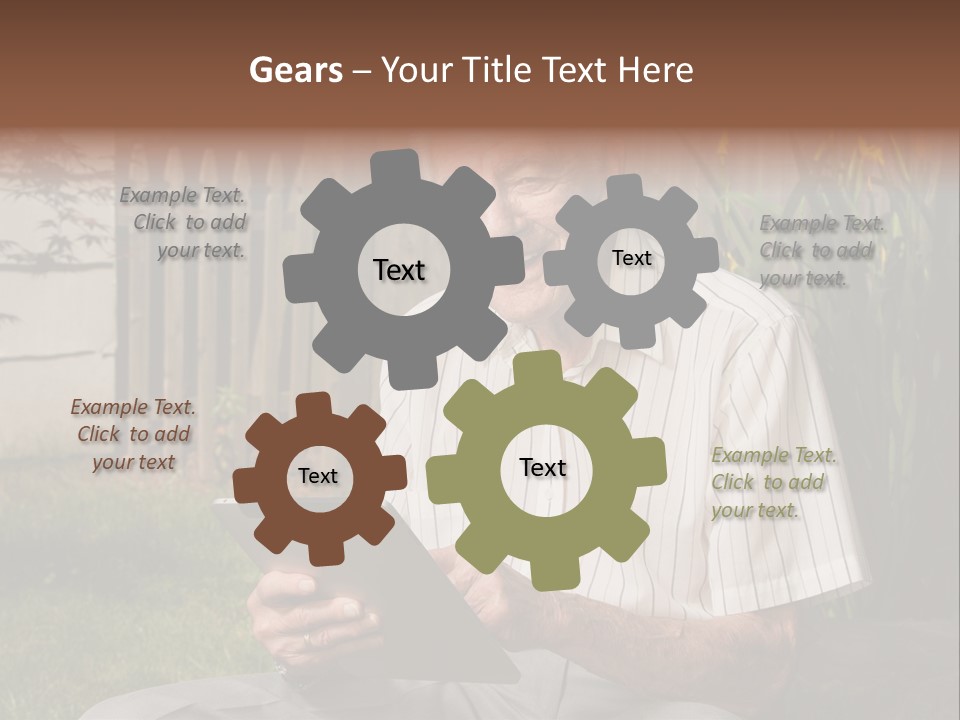 Gears – Your Title Text Here

Example Text. Click to add your text.

Text

Text

Example Text. Click to add your text.

Example Text. Click to add your text

Text

Text

Example Text. Click to add your text.